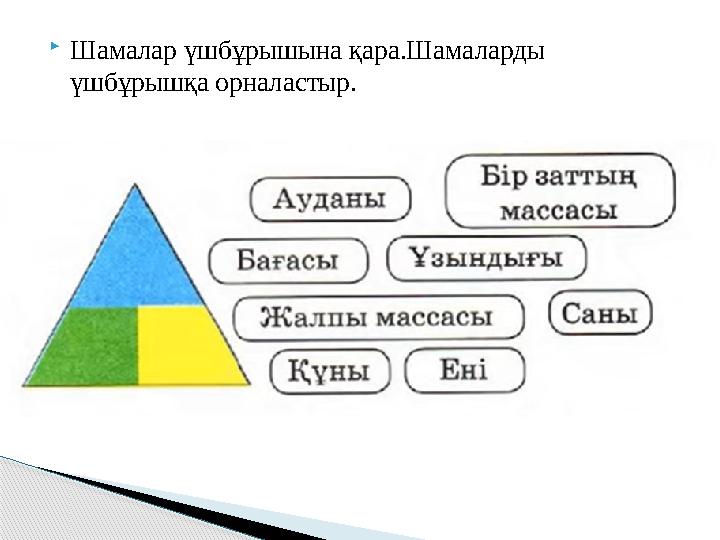 Шамалар үшбұрышына қара.Шамаларды үшбұрышқа орналастыр.

Ауданы

Бір заттың массасы

Бағасы

Ұзындығы

Жалпы массасы

Саны

Құны

Ені